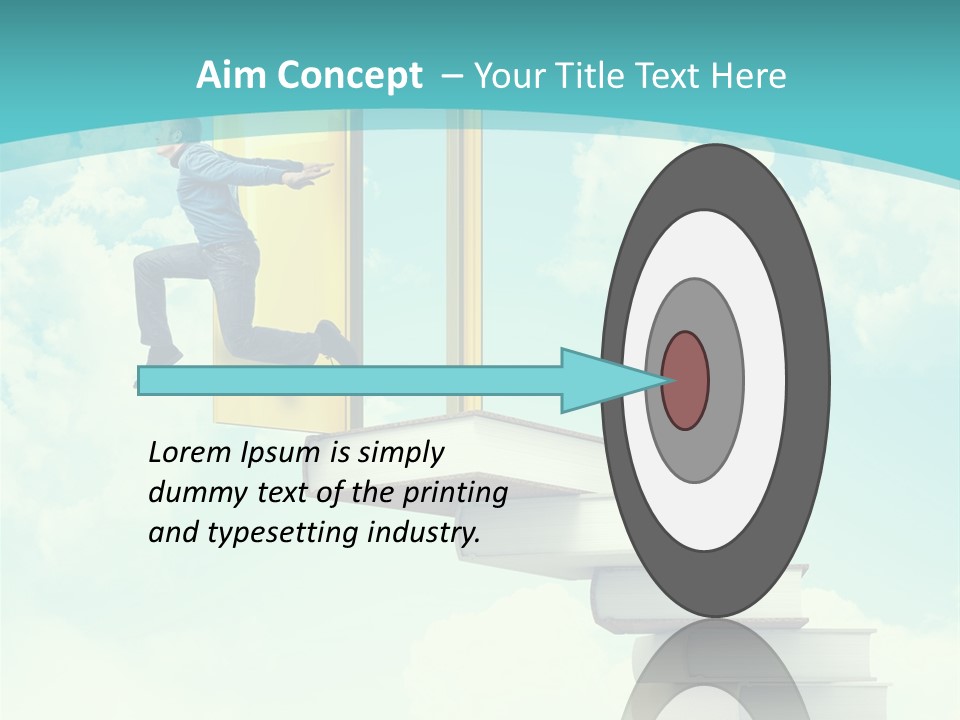 Aim Concept – Your Title Text Here

Lorem Ipsum is simply dummy text of the printing and typesetting industry.